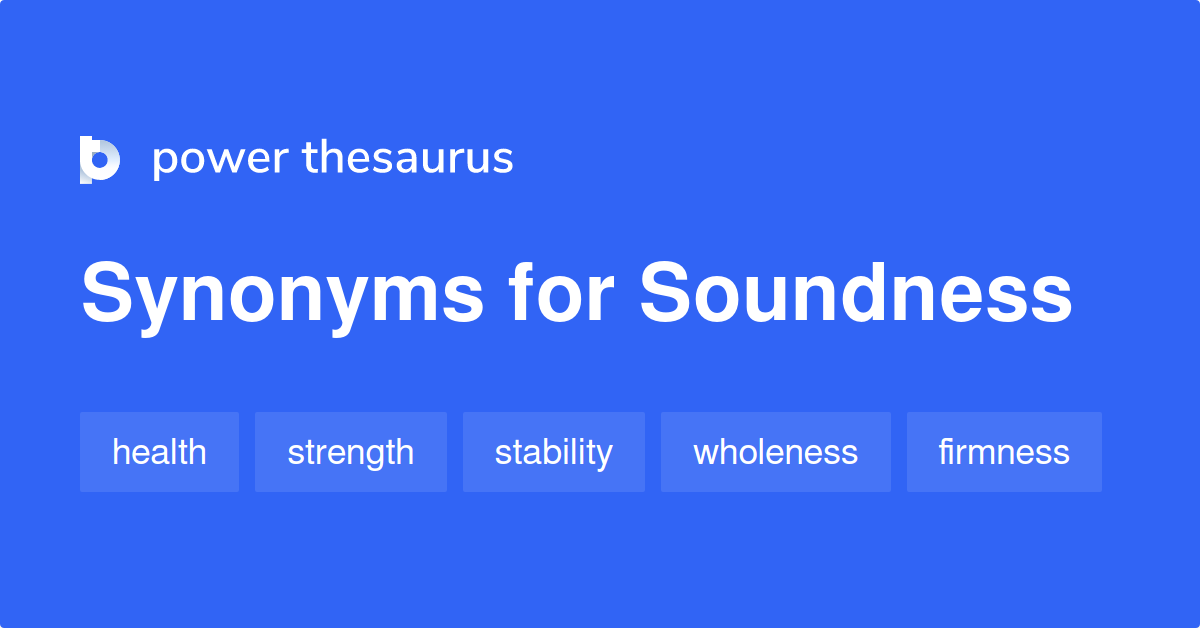 power thesaurus

Synonyms for Soundness

health strength stability wholeness firmness